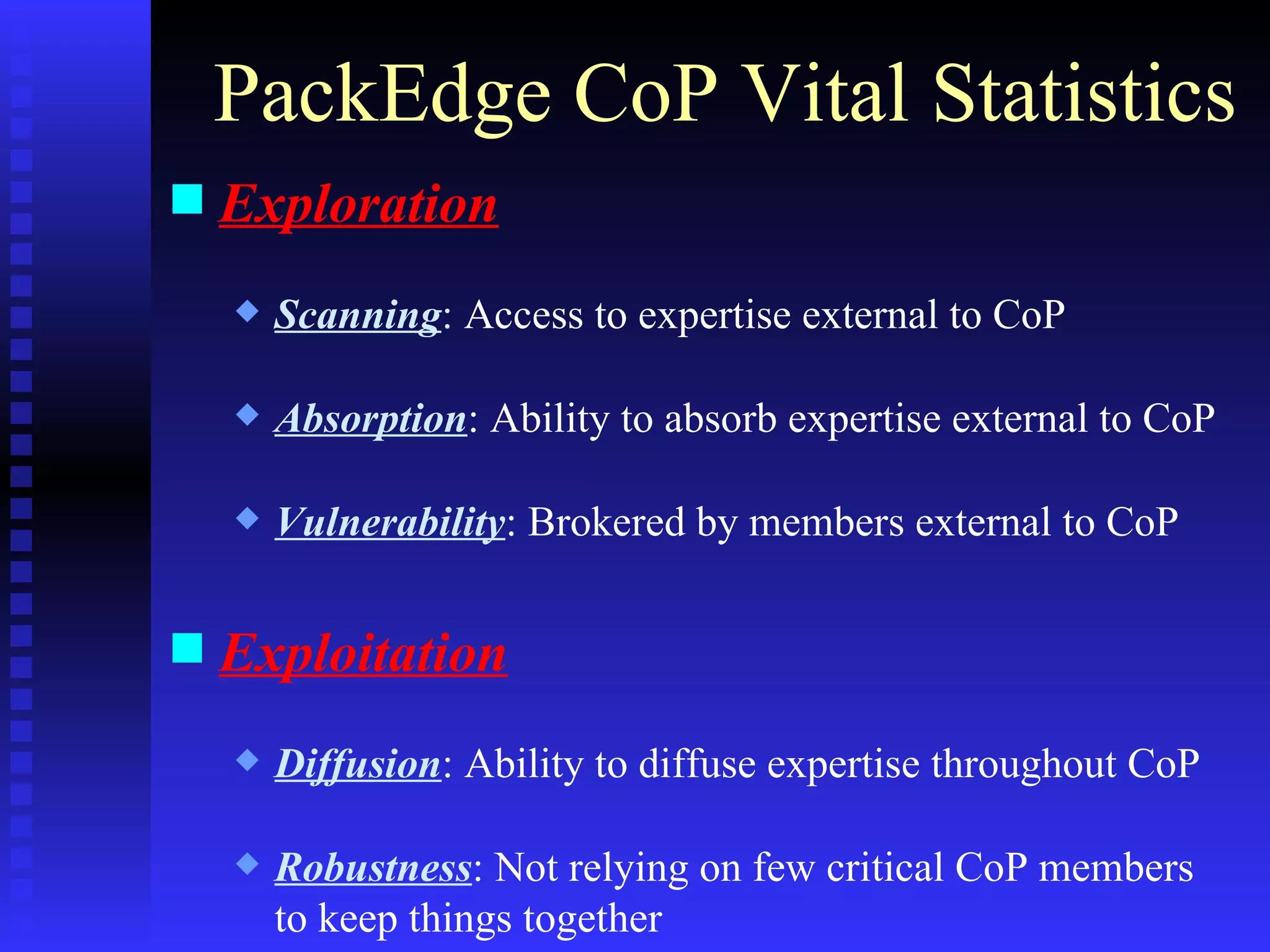 PackEdge CoP Vital Statistics

Exploration

Scanning: Access to expertise external to CoP

Absorption: Ability to absorb expertise external to CoP

Vulnerability: Brokered by members external to CoP

Exploitation

Diffusion: Ability to diffuse expertise throughout CoP

Robustness: Not relying on few critical CoP members to keep things together